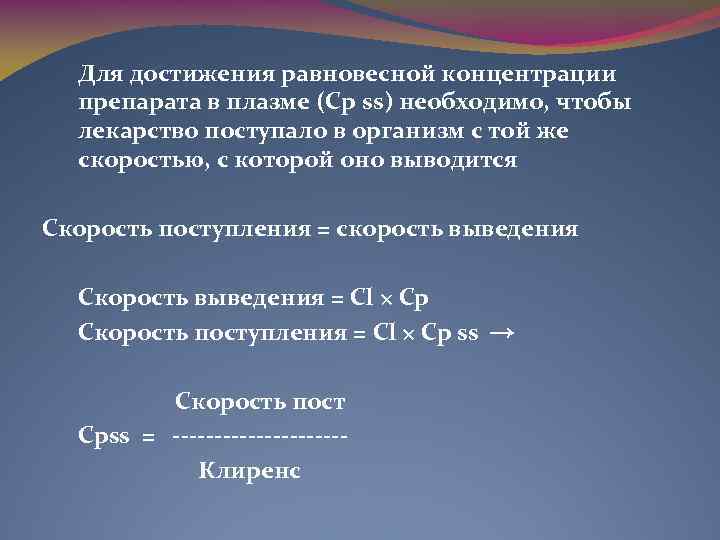 Для достижения равновесной концентрации препарата в плазме (Cp ss) необходимо, чтобы лекарство поступало в организм с той же скоростью, с которой оно выводится

Скорость поступления = скорость выведения

Скорость выведения = Cl × Cp
Скорость поступления = Cl × Cp ss →

Скорость пост
Cpss = ---------------------
Клиренс